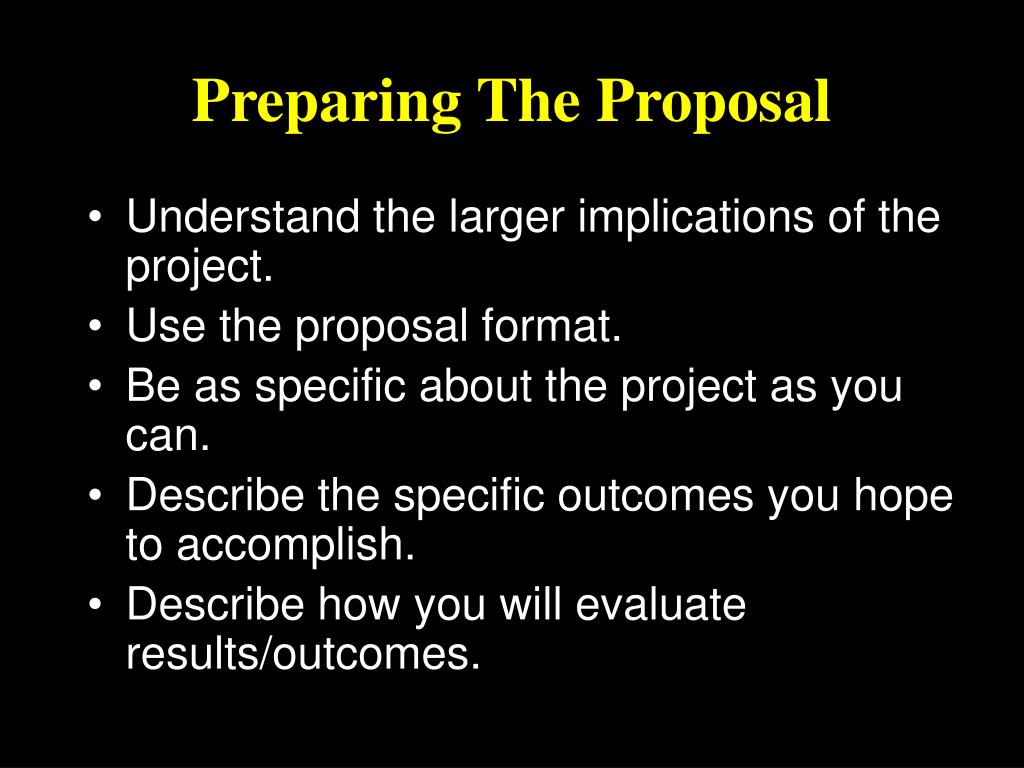 Preparing The Proposal

• Understand the larger implications of the project.
• Use the proposal format.
• Be as specific about the project as you can.
• Describe the specific outcomes you hope to accomplish.
• Describe how you will evaluate results/outcomes.